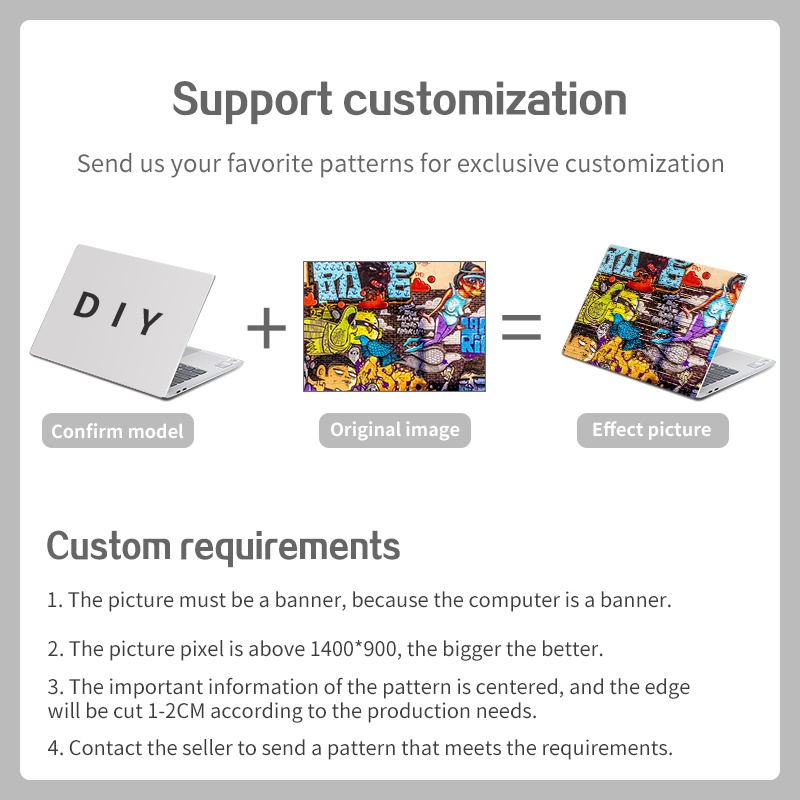 Support customization

Send us your favorite patterns for exclusive customization

DIY

+

=

Confirm model

Original image

Effect picture

Custom requirements

1. The picture must be a banner, because the computer is a banner.

2. The picture pixel is above 1400*900, the bigger the better.

3. The important information of the pattern is centered, and the edge will be cut 1-2CM according to the production needs.

4. Contact the seller to send a pattern that meets the requirements.